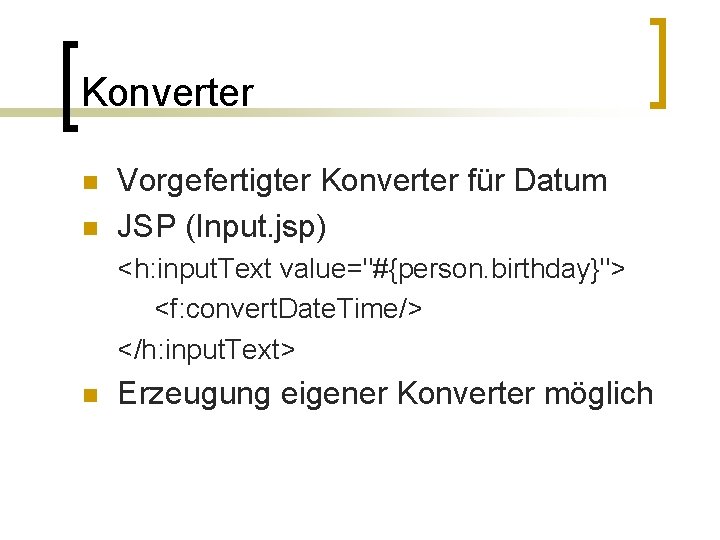 Konverter

Vorgefertigter Konverter für Datum

JSP (Input.jsp)

<h:inputText value="#{person.birthday}">
<f:convertDateTime/>
</h:inputText>

Erzeugung eigener Konverter möglich